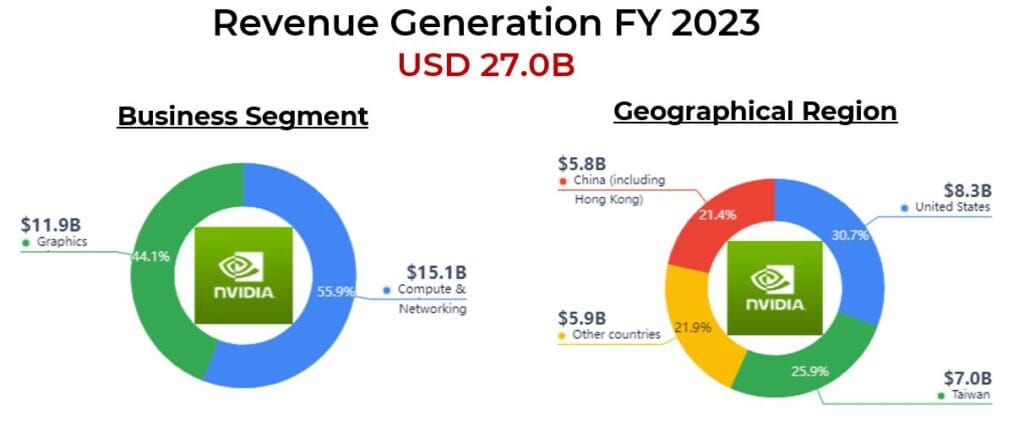 Revenue Generation FY 2023

USD 27.0B

Business Segment

$11.9B
Graphics

44.1%

NVIDIA

55.9%

$15.1B
Compute & Networking

Geographical Region

$5.8B
China (including Hong Kong)

21.4%

$8.3B
United States

30.7%

NVIDIA

$5.9B
Other countries

21.9%

25.9%

$7.0B
Taiwan